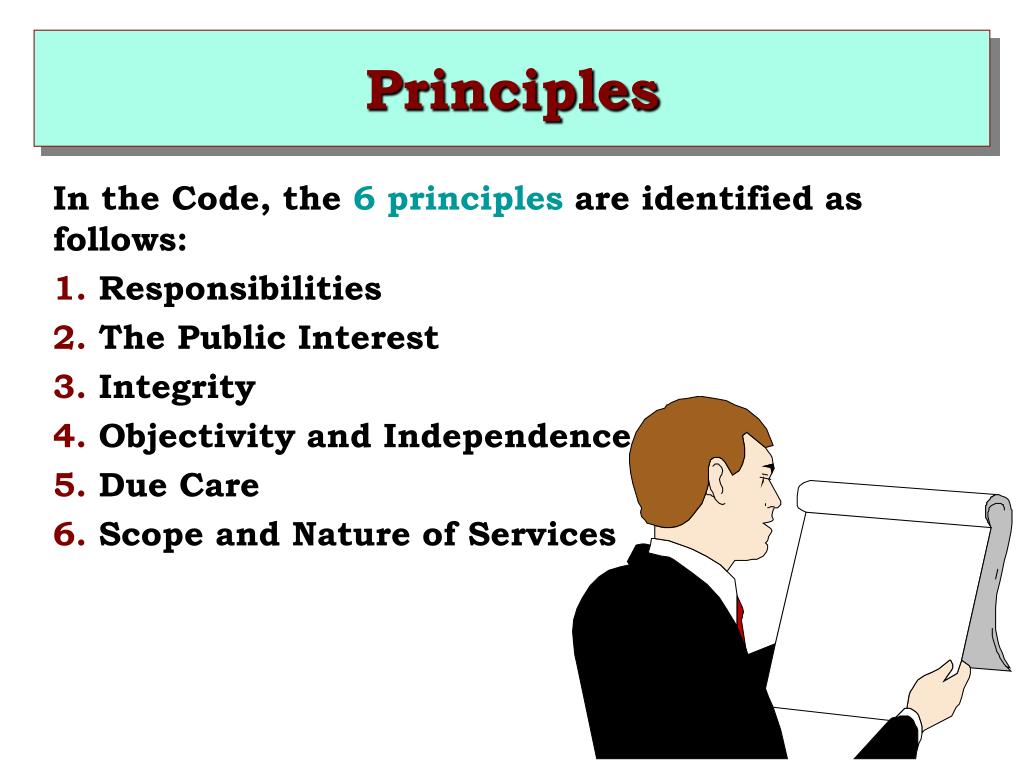 Principles

In the Code, the 6 principles are identified as follows:

1. Responsibilities
2. The Public Interest
3. Integrity
4. Objectivity and Independence
5. Due Care
6. Scope and Nature of Services